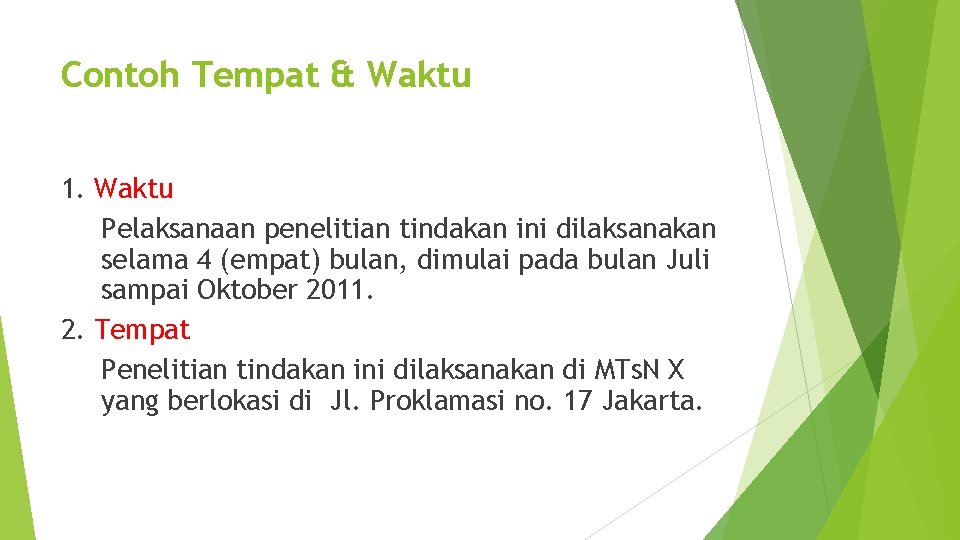 Contoh Tempat & Waktu

1. Waktu

Pelaksanaan penelitian tindakan ini dilaksanakan selama 4 (empat) bulan, dimulai pada bulan Juli sampai Oktober 2011.

2. Tempat

Penelitian tindakan ini dilaksanakan di MTsN X yang berlokasi di Jl. Proklamasi no. 17 Jakarta.